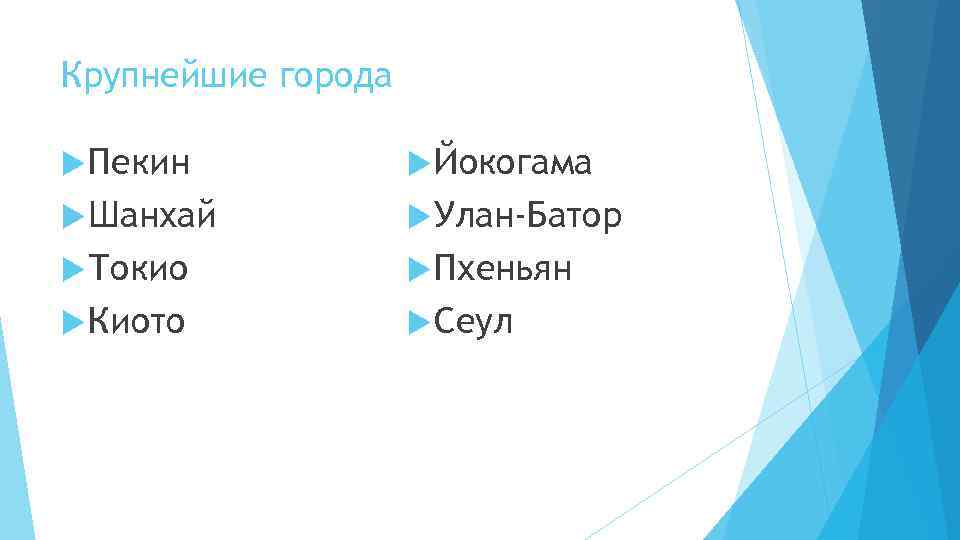 Крупнейшие города

Пекин
Шанхай
Токио
Киото

Йокогама
Улан-Батор
Пхеньян
Сеул